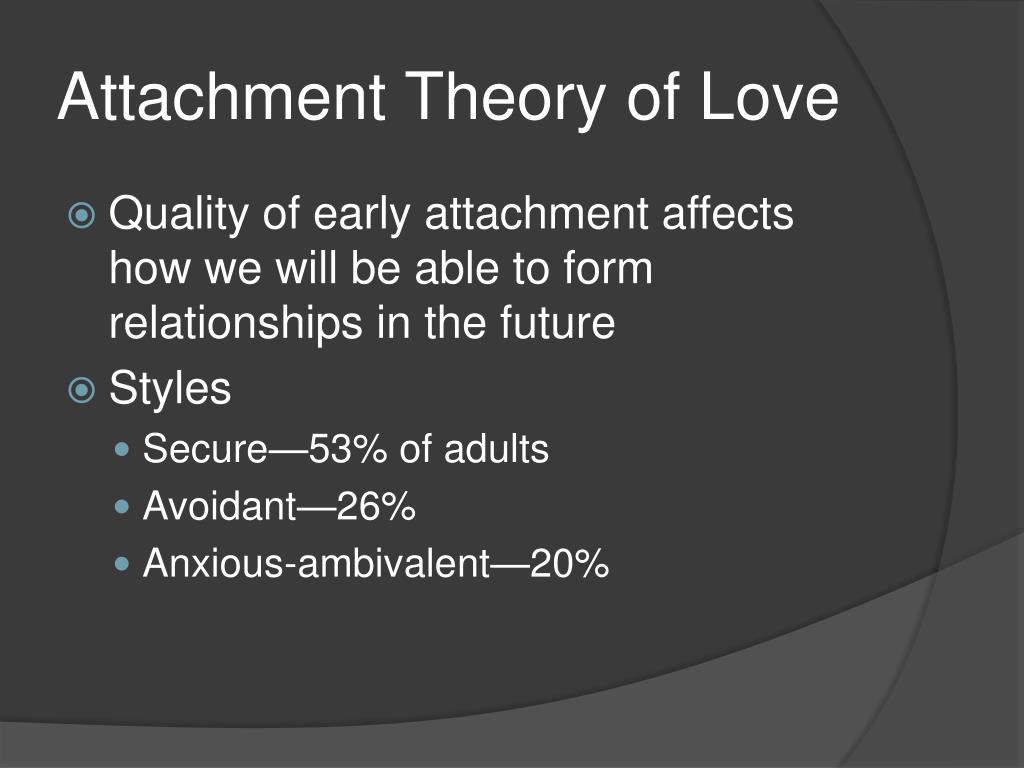 Attachment Theory of Love

Quality of early attachment affects how we will be able to form relationships in the future

Styles

Secure—53% of adults

Avoidant—26%

Anxious-ambivalent—20%